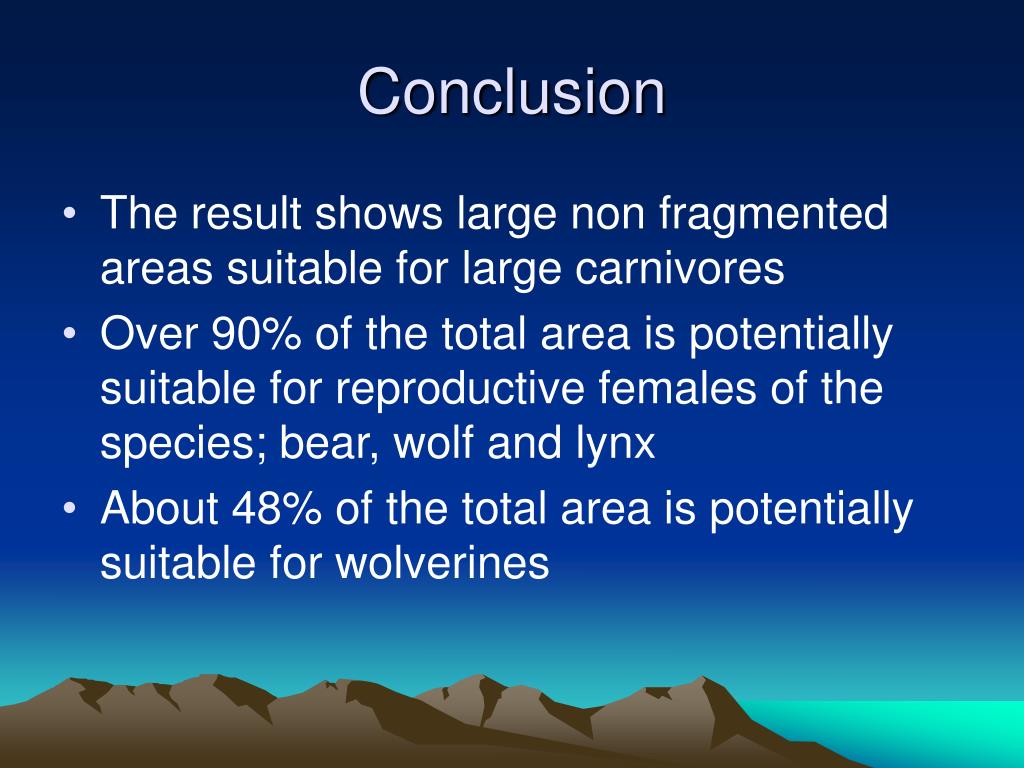 Conclusion

• The result shows large non fragmented areas suitable for large carnivores
• Over 90% of the total area is potentially suitable for reproductive females of the species; bear, wolf and lynx
• About 48% of the total area is potentially suitable for wolverines